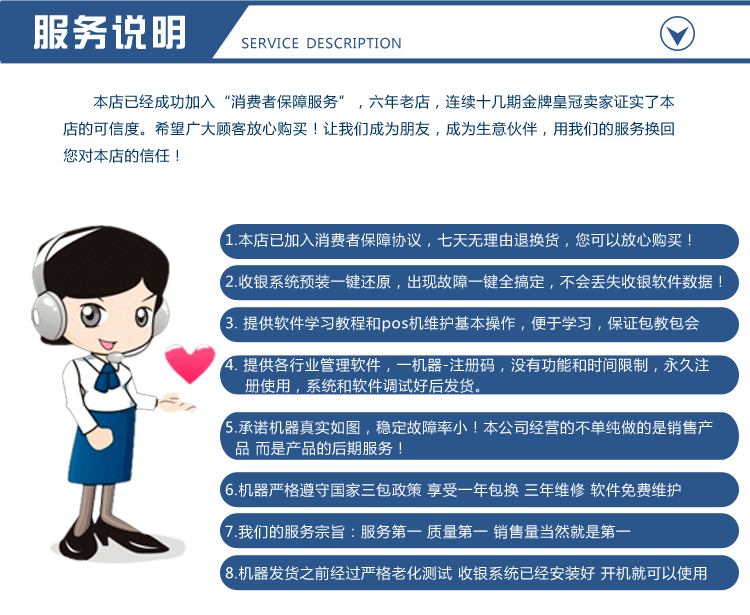 服务说明

SERVICE DESCRIPTION

本店已经成功加入“消费者保障服务”，六年老店，连续十几期金牌皇冠卖家证实了本店的可信度。希望广大顾客放心购买！让我们成为朋友，成为生意伙伴，用我们的服务换回您对本店的信任！

1.本店已加入消费者保障协议，七天无理由退换货，您可以放心购买！

2.收银系统预装一键还原，出现故障一键全搞定，不会丢失收银软件数据！

3. 提供软件学习教程和pos机维护基本操作，便于学习，保证包教包会

4. 提供各行业管理软件，一机器-注册码，没有功能和时间限制，永久注册使用，系统和软件调试好后发货。

5.承诺机器真实如图，稳定故障率小！本公司经营的不单纯做的是销售产品 而是产品的后期服务！

6.机器严格遵守国家三包政策 享受一年包换 三年维修 软件免费维护

7.我们的服务宗旨：服务第一 质量第一 销售量当然就是第一

8.机器发货之前经过严格老化测试 收银系统已经安装好 开机就可以使用